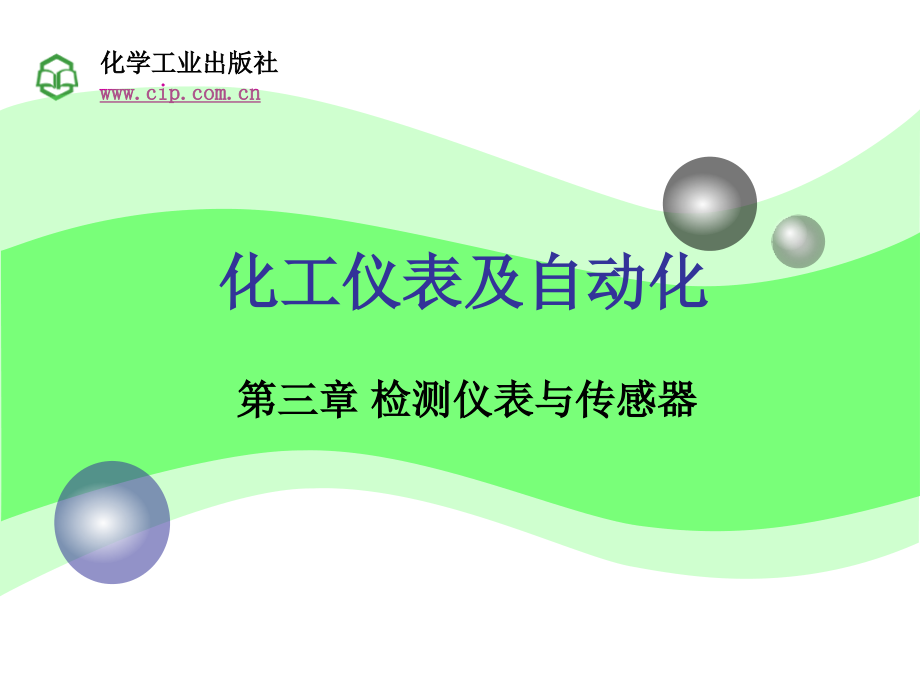 化学工业出版社
www.cip.com.cn

化工仪表及自动化

第三章 检测仪表与传感器